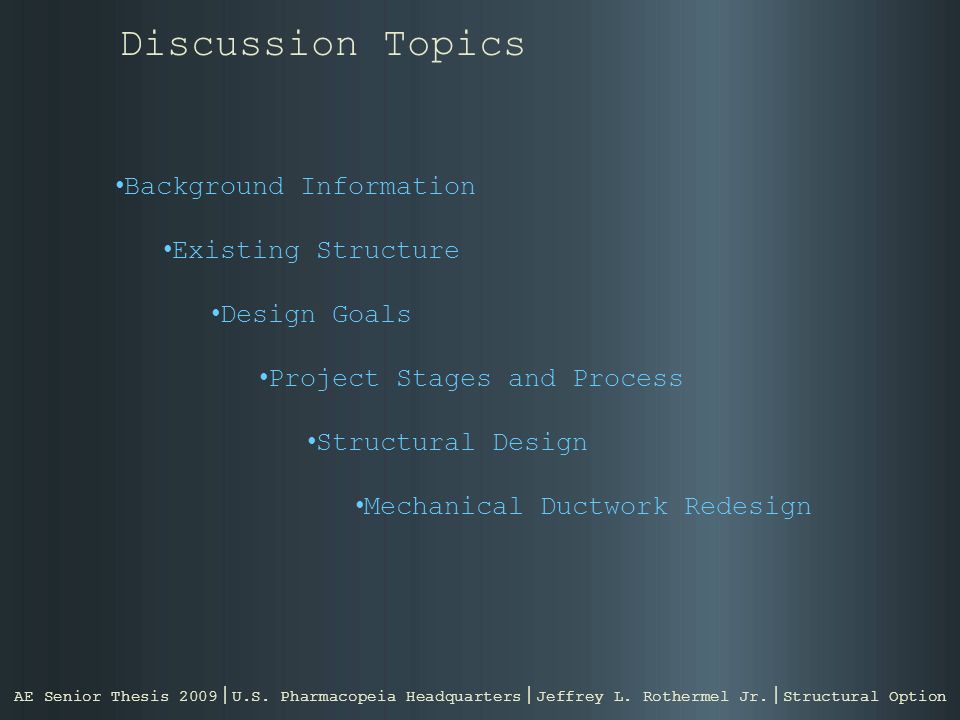 Discussion Topics

•Background Information

•Existing Structure

•Design Goals

•Project Stages and Process

•Structural Design

•Mechanical Ductwork Redesign

AE Senior Thesis 2009|U.S. Pharmacopeia Headquarters|Jeffrey L. Rothermel Jr.|Structural Option